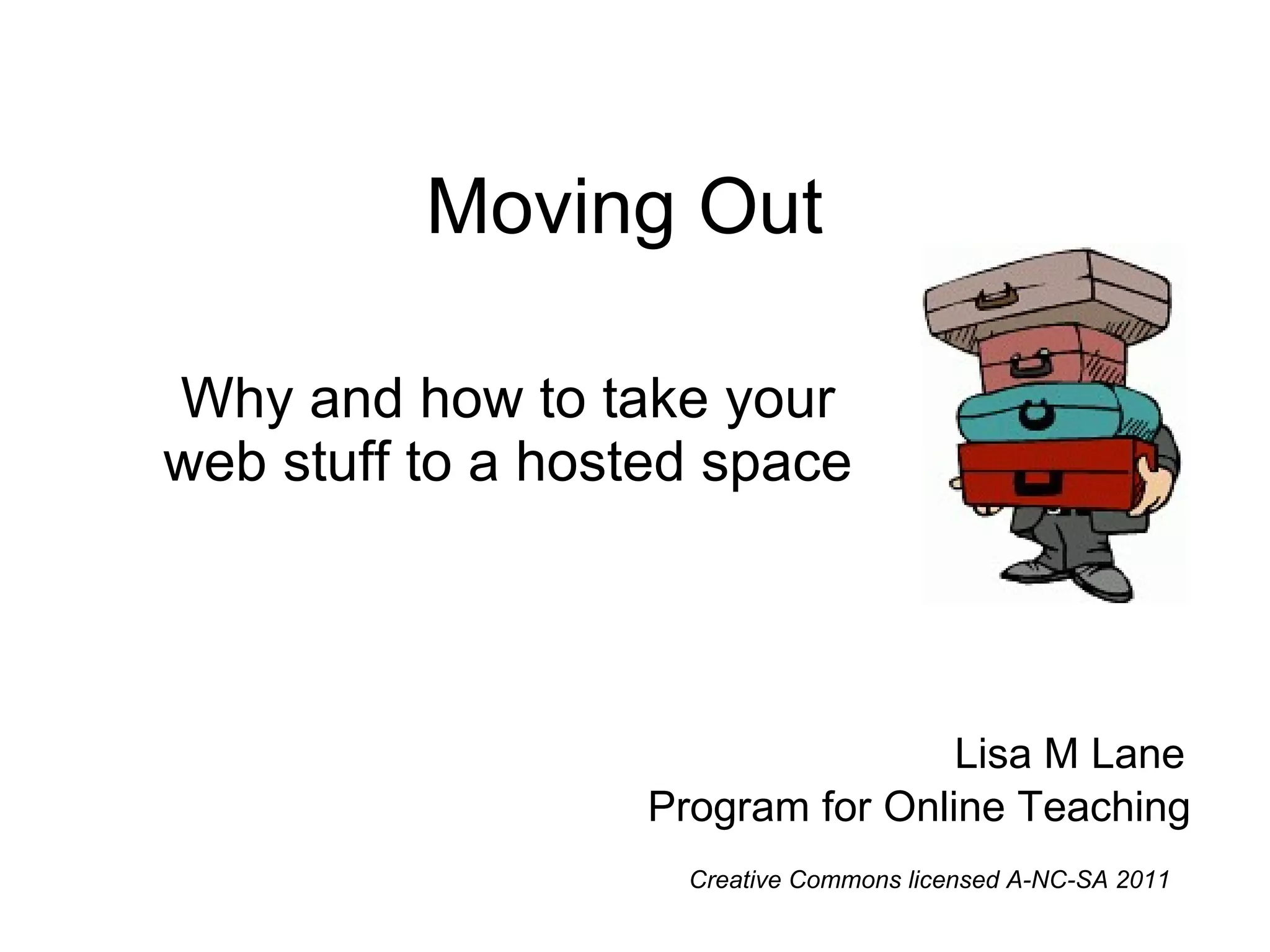 Moving Out

Why and how to take your web stuff to a hosted space

Lisa M Lane
Program for Online Teaching

Creative Commons licensed A-NC-SA 2011